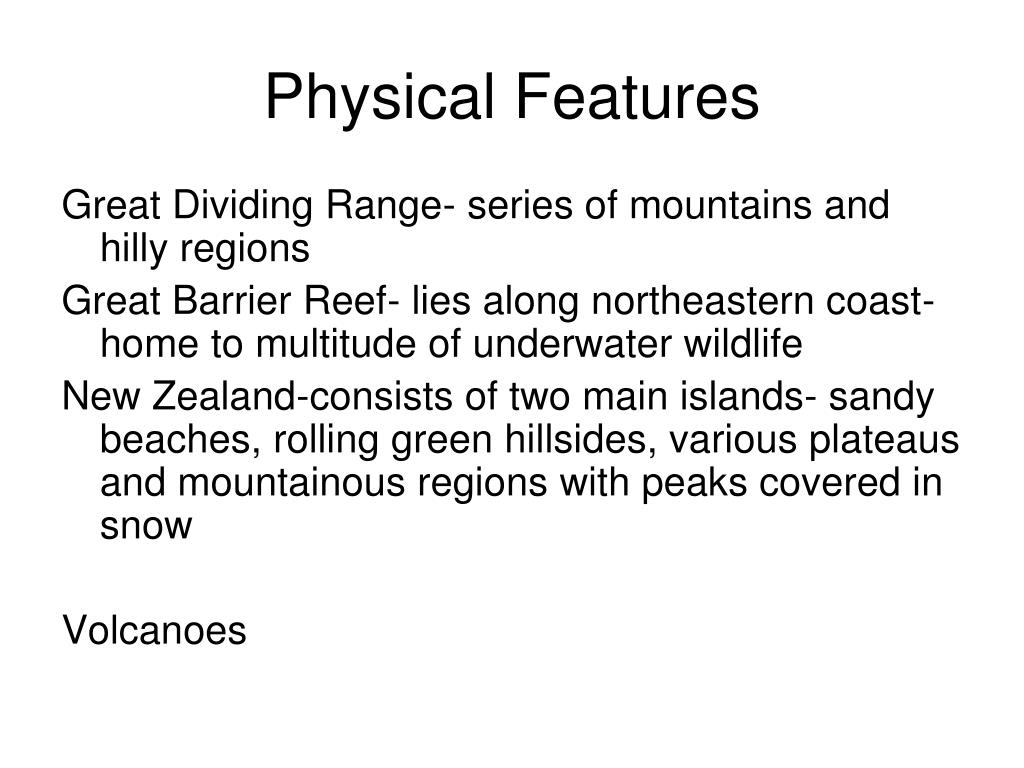 Physical Features

Great Dividing Range- series of mountains and hilly regions

Great Barrier Reef- lies along northeastern coast- home to multitude of underwater wildlife

New Zealand-consists of two main islands- sandy beaches, rolling green hillsides, various plateaus and mountainous regions with peaks covered in snow

Volcanoes